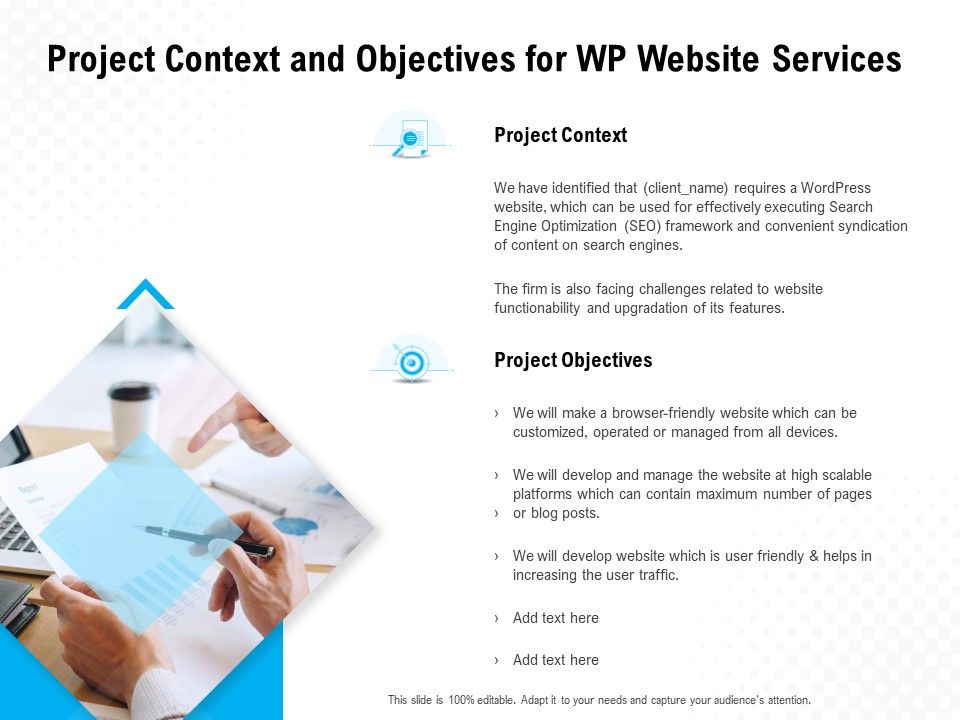 Project Context and Objectives for WP Website Services

Project Context

We have identified that (client_name) requires a WordPress website, which can be used for effectively executing Search Engine Optimization (SEO) framework and convenient syndication of content on search engines.

The firm is also facing challenges related to website functionability and upgradation of its features.

Project Objectives

› We will make a browser-friendly website which can be customized, operated or managed from all devices.

› We will develop and manage the website at high scalable platforms which can contain maximum number of pages
› or blog posts.

› We will develop website which is user friendly & helps in increasing the user traffic.

› Add text here

› Add text here

Report

This slide is 100% editable. Adapt it to your needs and capture your audience's attention.